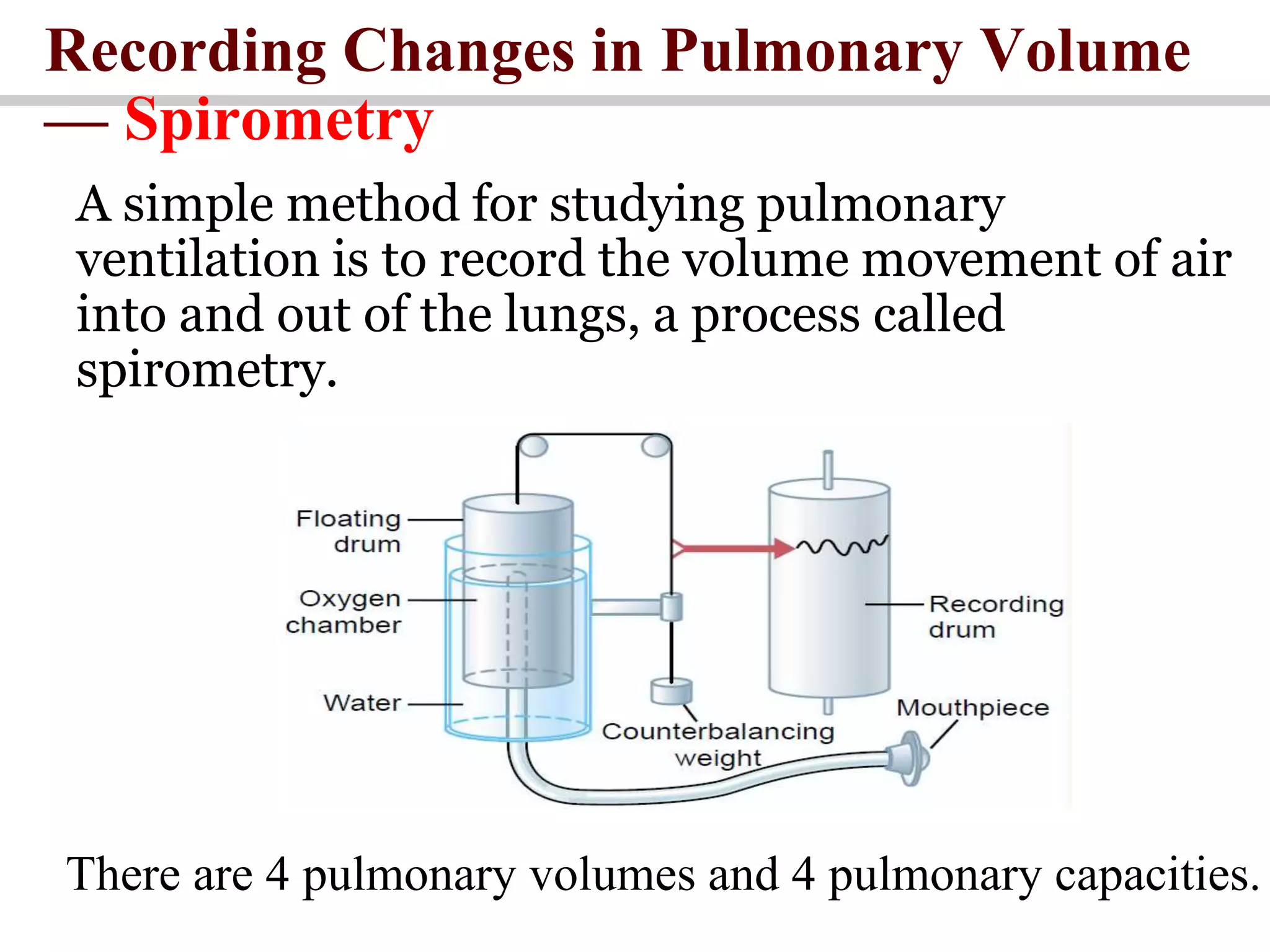 Recording Changes in Pulmonary Volume — Spirometry

A simple method for studying pulmonary ventilation is to record the volume movement of air into and out of the lungs, a process called spirometry.

Floating drum

Oxygen chamber

Water

Counterbalancing weight

Recording drum

Mouthpiece

There are 4 pulmonary volumes and 4 pulmonary capacities.